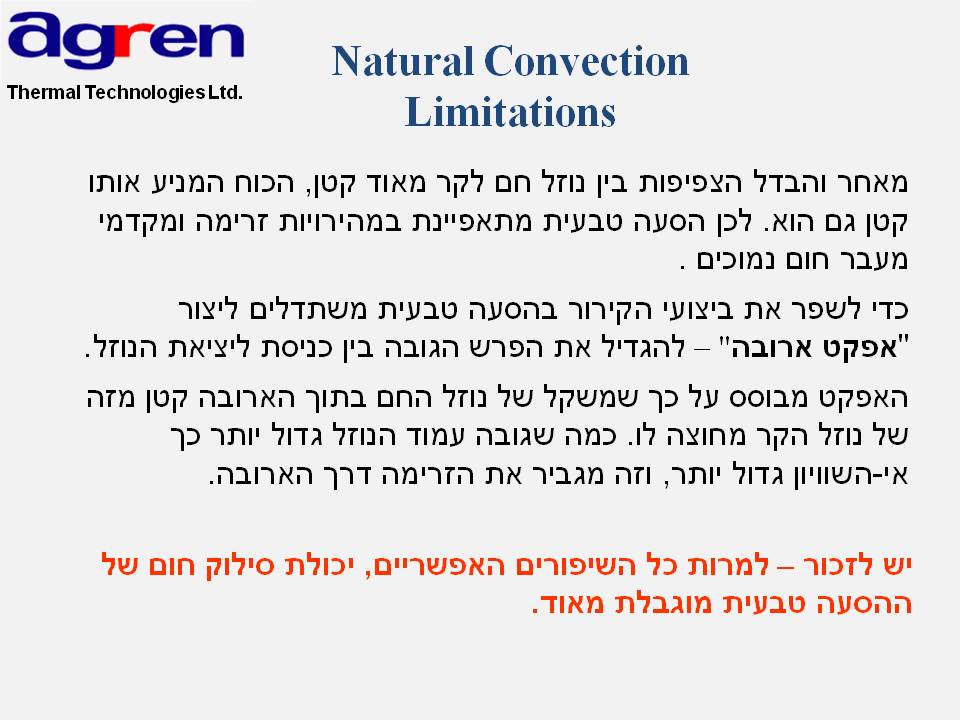 agren
Thermal Technologies Ltd.

Natural Convection Limitations

מאחר והבדל הצפיפות בין נוזל חם לקר מאוד קטן, הכוח המניע אותו קטן גם הוא. לכן הסעה טבעית מתאפיינת במהירויות זרימה ומקדמי מעבר חום נמוכים .

כדי לשפר את ביצועי הקירור בהסעה טבעית משתדלים ליצור "אפקט ארובה" – להגדיל את הפרש הגובה בין כניסת ליציאת הנוזל.

האפקט מבוסס על כך שמשקל של נוזל החם בתוך הארובה קטן מזה של נוזל הקר מחוצה לו. כמה שגובה עמוד הנוזל גדול יותר כך אי-השוויון גדול יותר, וזה מגביר את הזרימה דרך הארובה.

יש לזכור – למרות כל השיפורים האפשריים, יכולת סילוק חום של ההסעה טבעית מוגבלת מאוד.